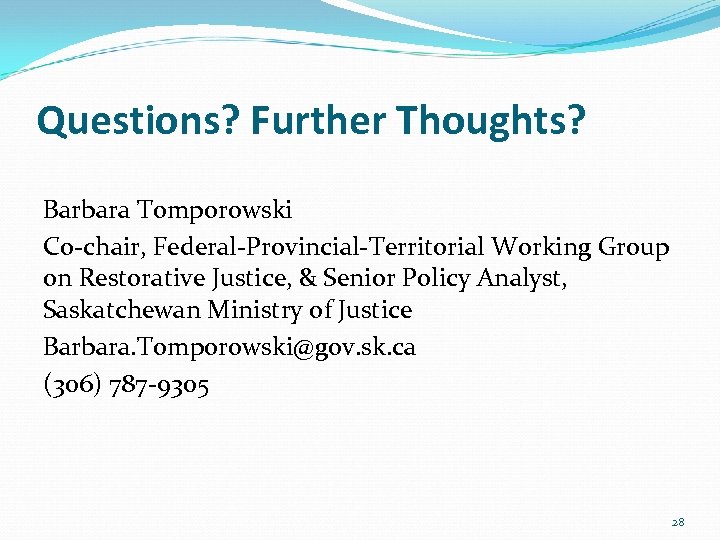 Questions? Further Thoughts?

Barbara Tomporowski

Co-chair, Federal-Provincial-Territorial Working Group on Restorative Justice, & Senior Policy Analyst, Saskatchewan Ministry of Justice

Barbara.Tomporowski@gov.sk.ca

(306) 787-9305

28